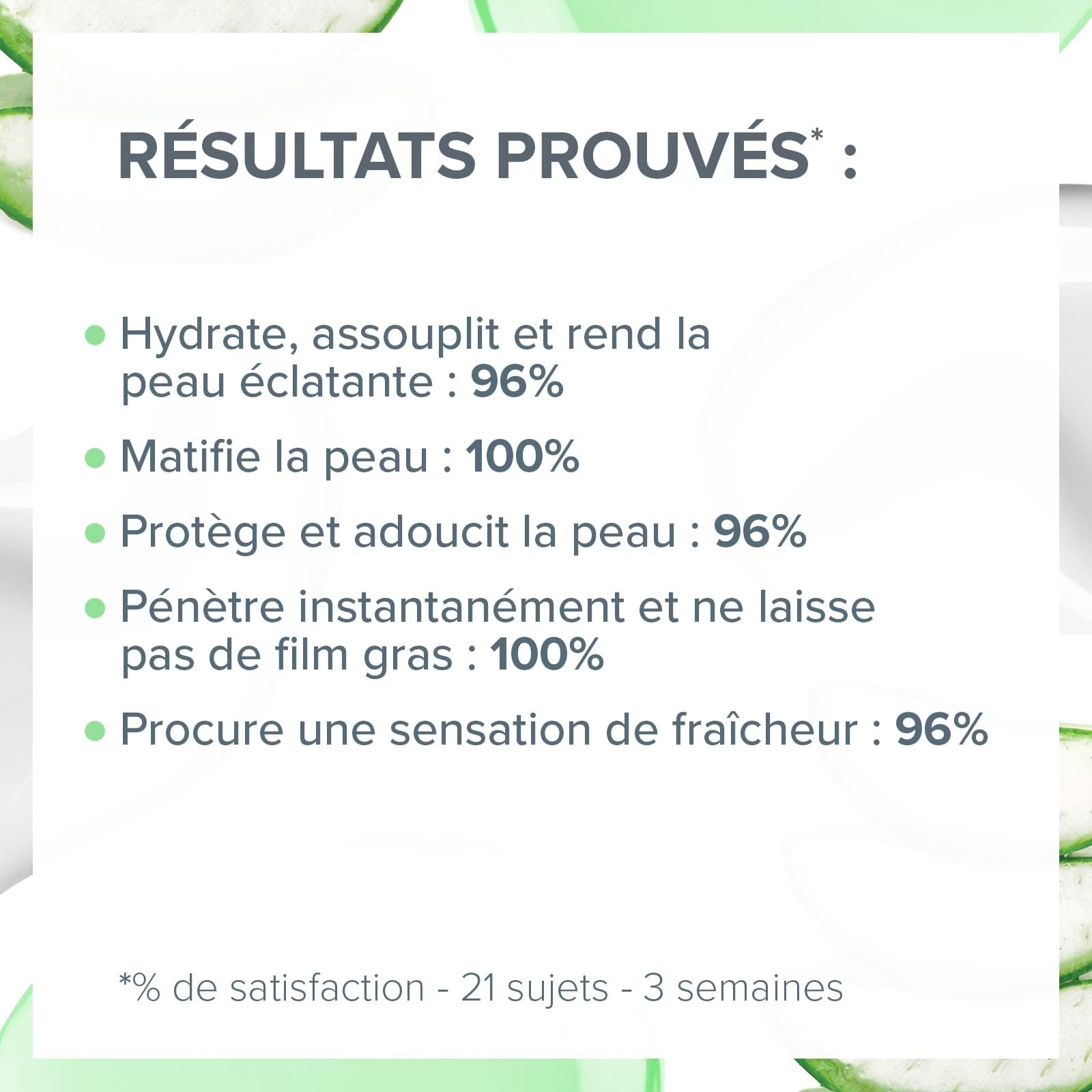 RÉSULTATS PROUVÉS* :

• Hydrate, assouplit et rend la peau éclatante : 96%

• Matifie la peau : 100%

• Protège et adoucit la peau : 96%

• Pénètre instantanément et ne laisse pas de film gras : 100%

• Procure une sensation de fraîcheur : 96%

*% de satisfaction - 21 sujets - 3 semaines